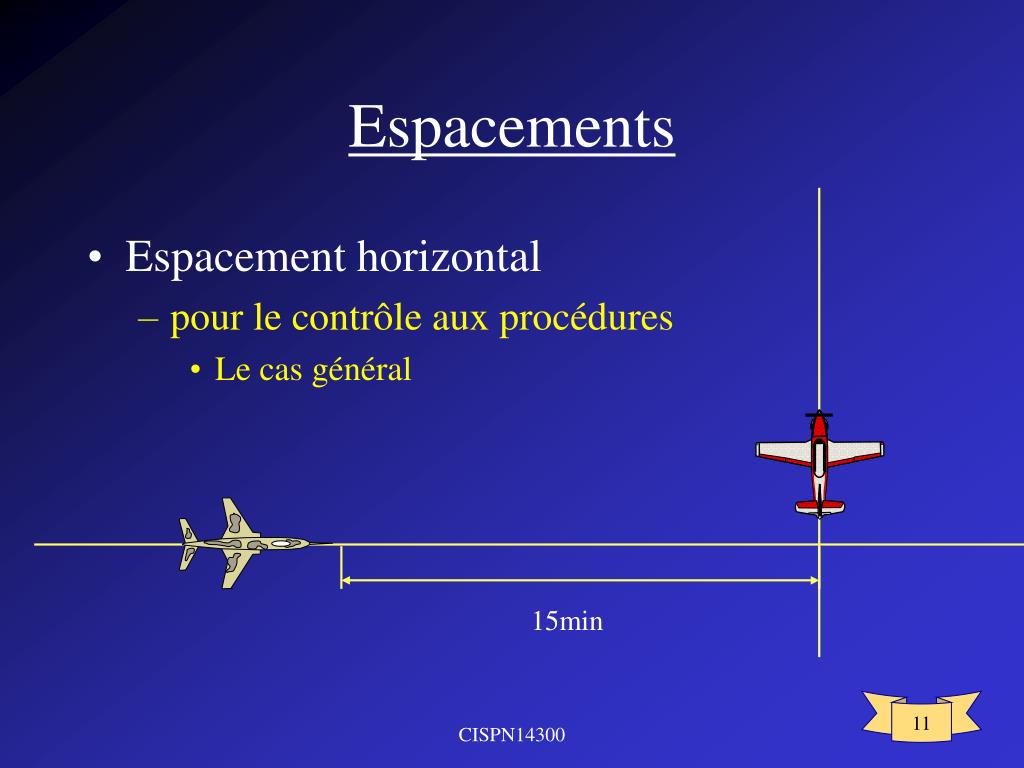 Espacements

• Espacement horizontal
– pour le contrôle aux procédures
• Le cas général

15min

CISPN14300

11